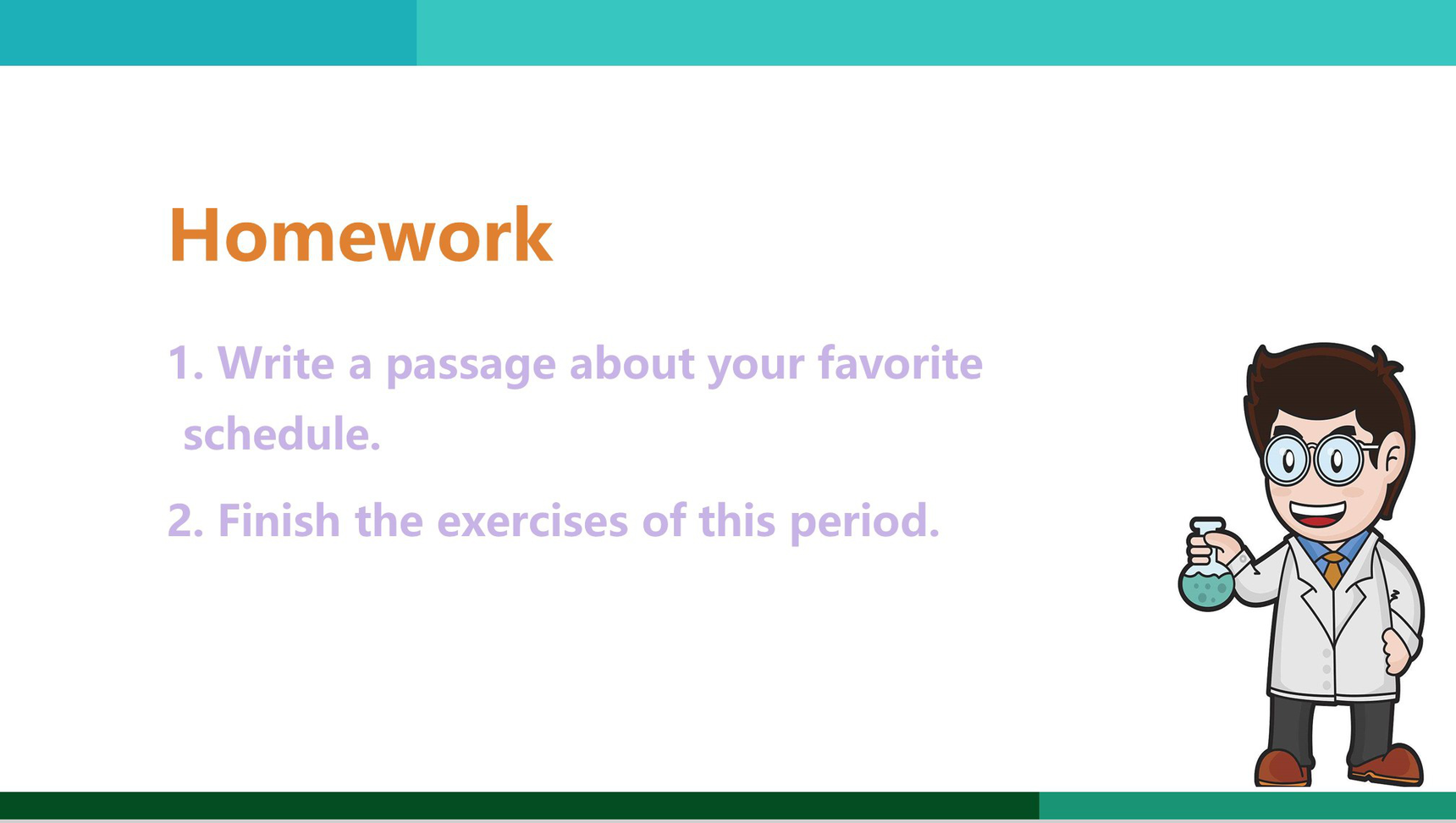 Homework

1. Write a passage about your favorite schedule.

2. Finish the exercises of this period.